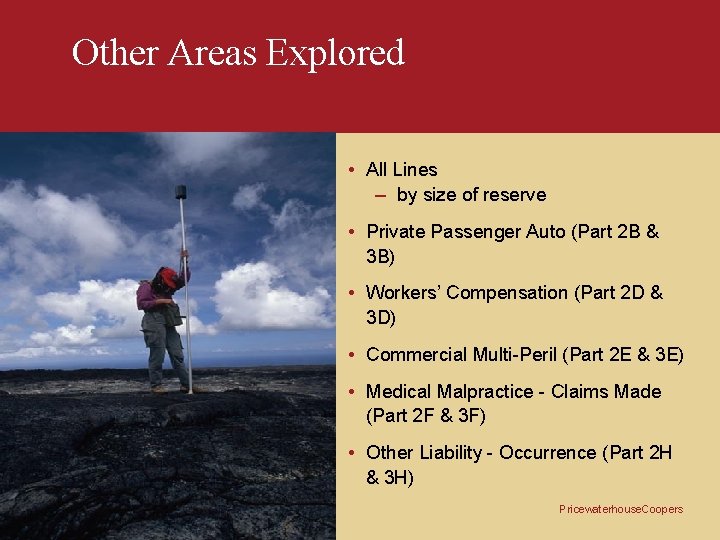 Other Areas Explored

• All Lines
– by size of reserve

• Private Passenger Auto (Part 2B & 3B)

• Workers' Compensation (Part 2D & 3D)

• Commercial Multi-Peril (Part 2E & 3E)

• Medical Malpractice - Claims Made (Part 2F & 3F)

• Other Liability - Occurrence (Part 2H & 3H)

PricewaterhouseCoopers